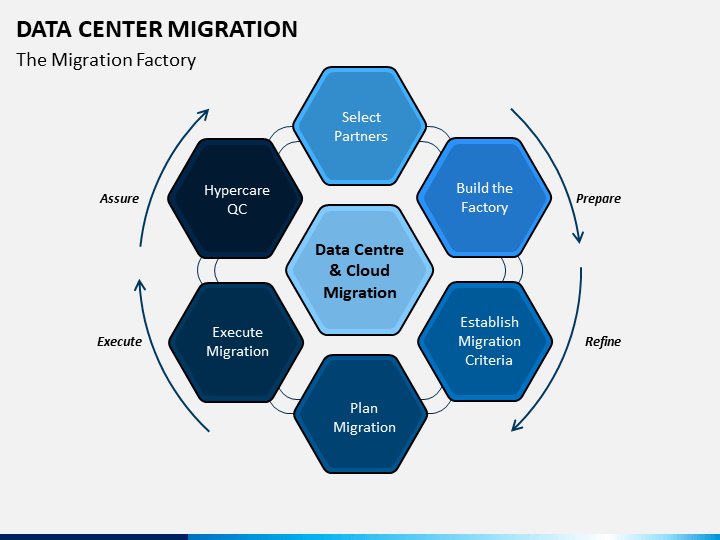 DATA CENTER MIGRATION
The Migration Factory

Select Partners

Build the Factory

Prepare

Establish Migration Criteria

Refine

Plan Migration

Execute Migration

Execute

Hypercare QC

Assure

Data Centre & Cloud Migration